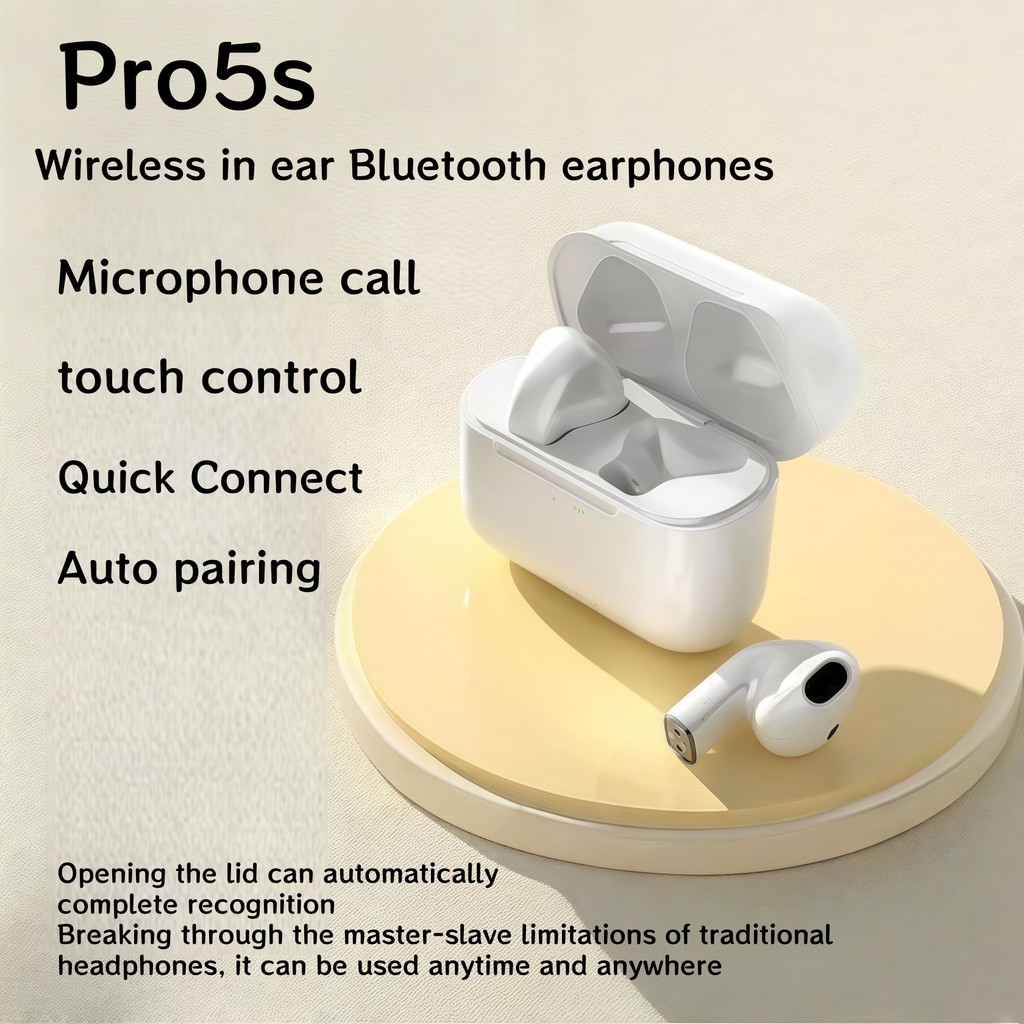 Pro5s

Wireless in ear Bluetooth earphones

Microphone call

touch control

Quick Connect

Auto pairing

Opening the lid can automatically complete recognition
Breaking through the master-slave limitations of traditional headphones, it can be used anytime and anywhere